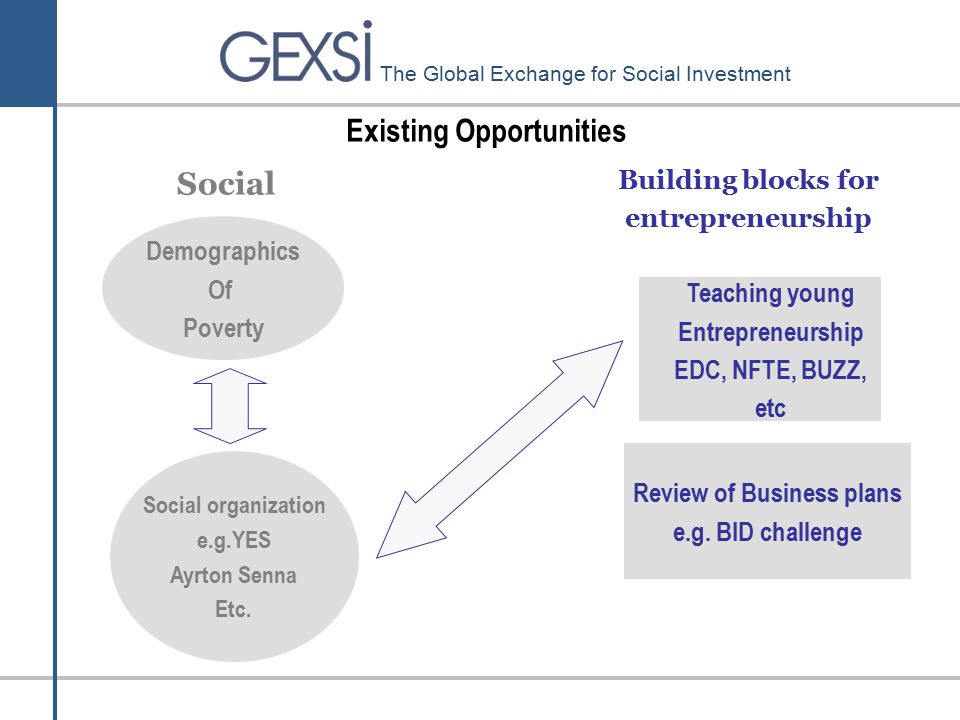 GEXSI The Global Exchange for Social Investment

Existing Opportunities

Social

Demographics Of Poverty

Social organization e.g.YES Ayrton Senna Etc.

Building blocks for entrepreneurship

Teaching young Entrepreneurship EDC, NFTE, BUZZ, etc

Review of Business plans e.g. BID challenge